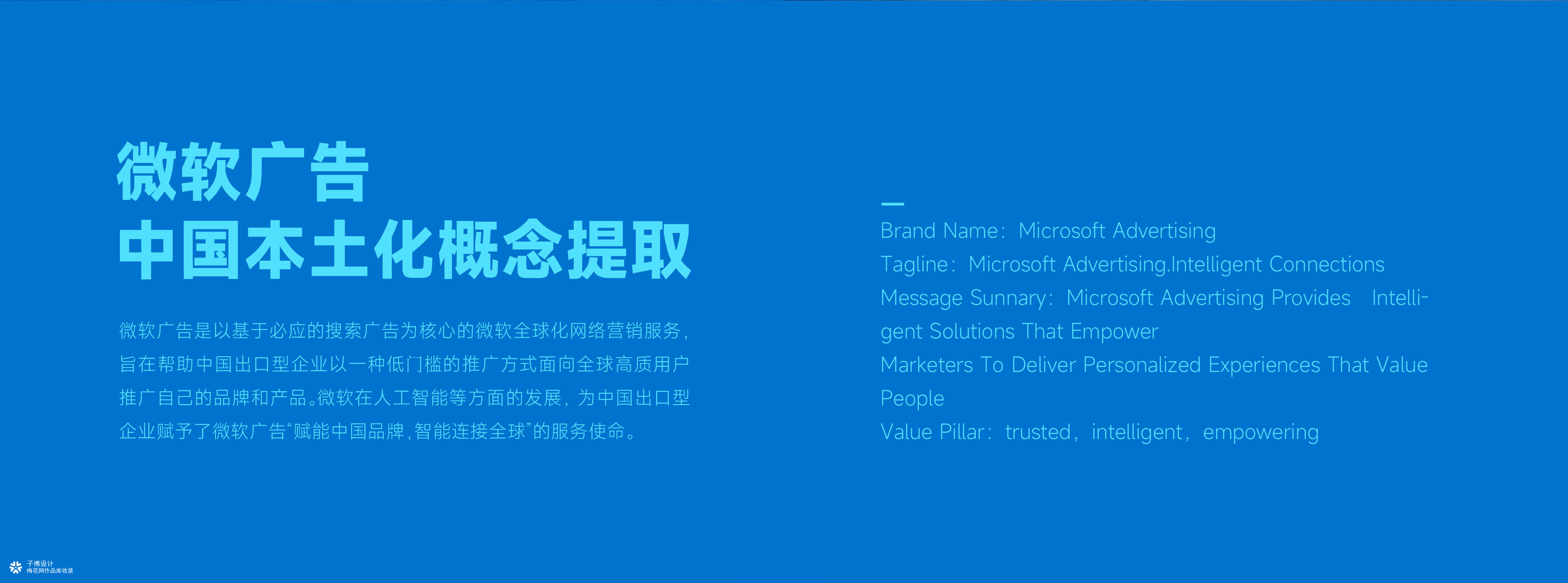 微软广告
中国本土化概念提取

微软广告是以基于必应的搜索广告为核心的微软全球化网络营销服务，旨在帮助中国出口型企业以一种低门槛的推广方式面向全球高质用户推广自己的品牌和产品。微软在人工智能等方面的发展，为中国出口型企业赋予了微软广告“赋能中国品牌，智能连接全球”的服务使命。

Brand Name：Microsoft Advertising
Tagline：Microsoft Advertising.Intelligent Connections
Message Sunnary：Microsoft Advertising Provides Intelligent Solutions That Empower Marketers To Deliver Personalized Experiences That Value People
Value Pillar：trusted，intelligent，empowering

子博设计
梅花网作品库收录